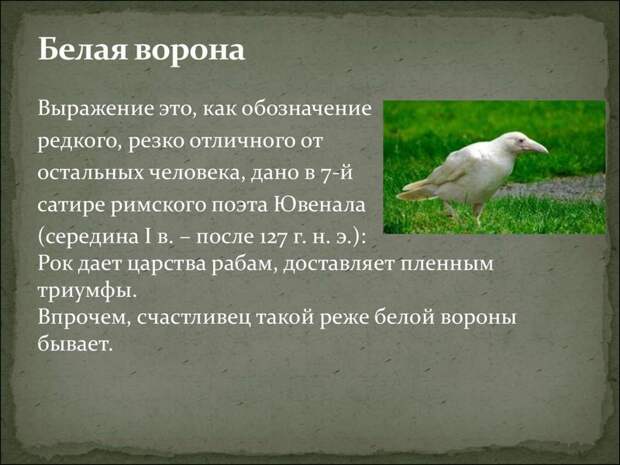 Белая ворона

Выражение это, как обозначение редкого, резко отличного от остальных человека, дано в 7-й сатире римского поэта Ювенала (середина I в. – после 127 г. н. э.):
Рок дает царства рабам, доставляет пленным триумфы.
Впрочем, счастливец такой реже белой вороны бывает.